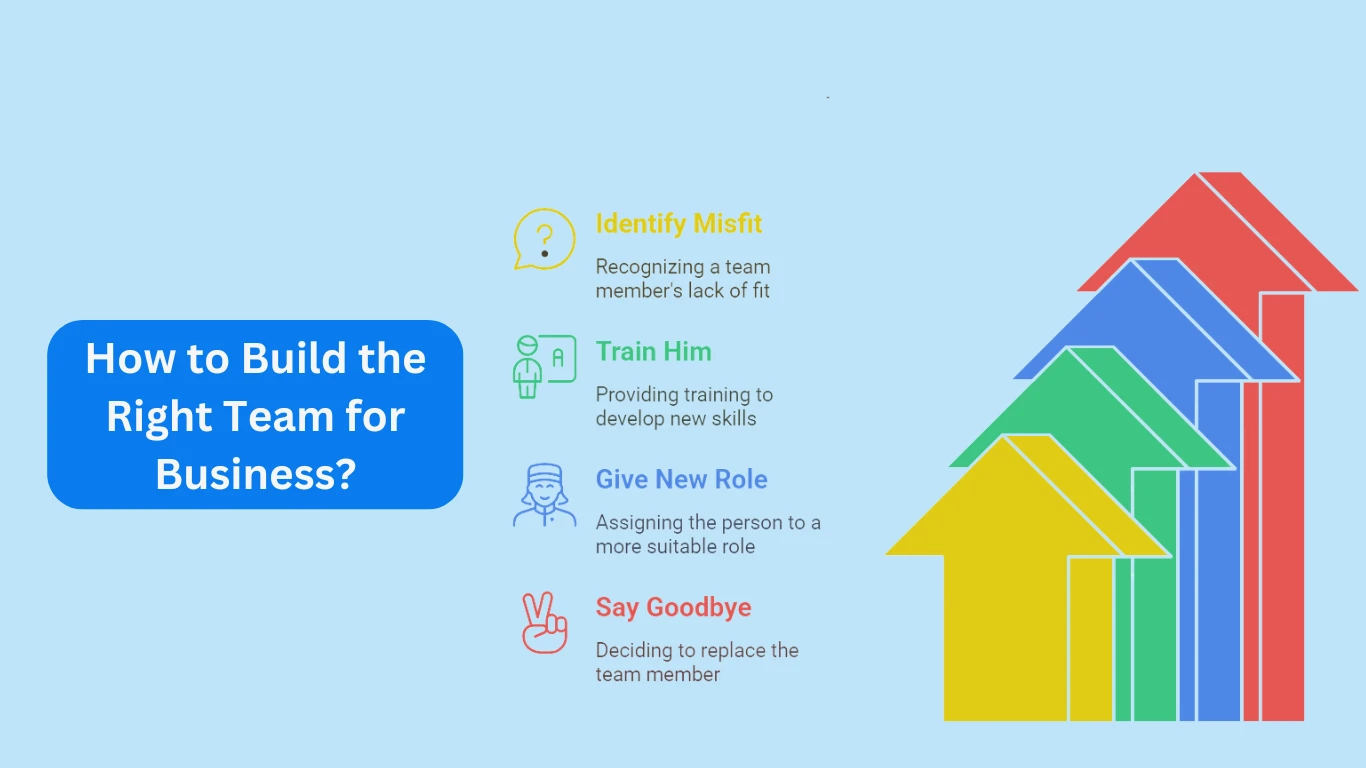 How to Build the Right Team for Business?

Identify Misfit

Recognizing a team member's lack of fit

Train Him

Providing training to develop new skills

Give New Role

Assigning the person to a more suitable role

Say Goodbye

Deciding to replace the team member